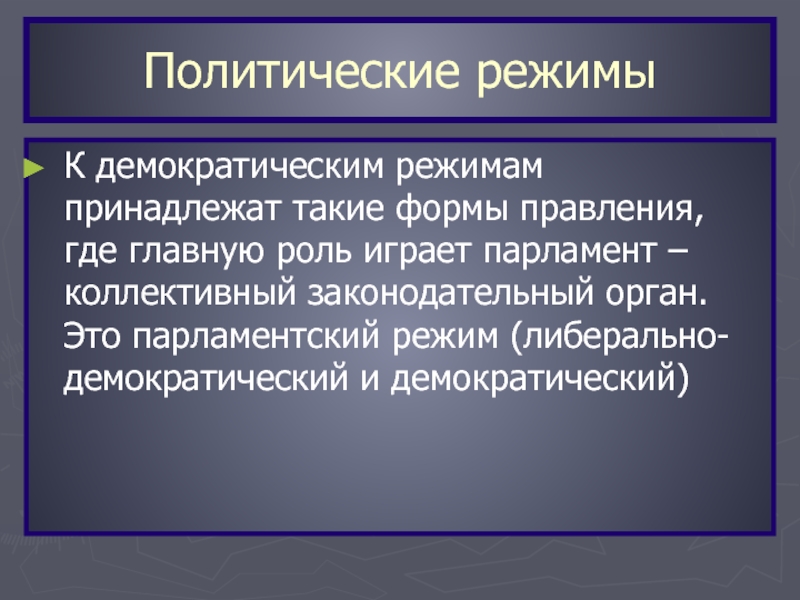 Политические режимы

► К демократическим режимам принадлежат такие формы правления, где главную роль играет парламент – коллективный законодательный орган. Это парламентский режим (либерально-демократический и демократический)